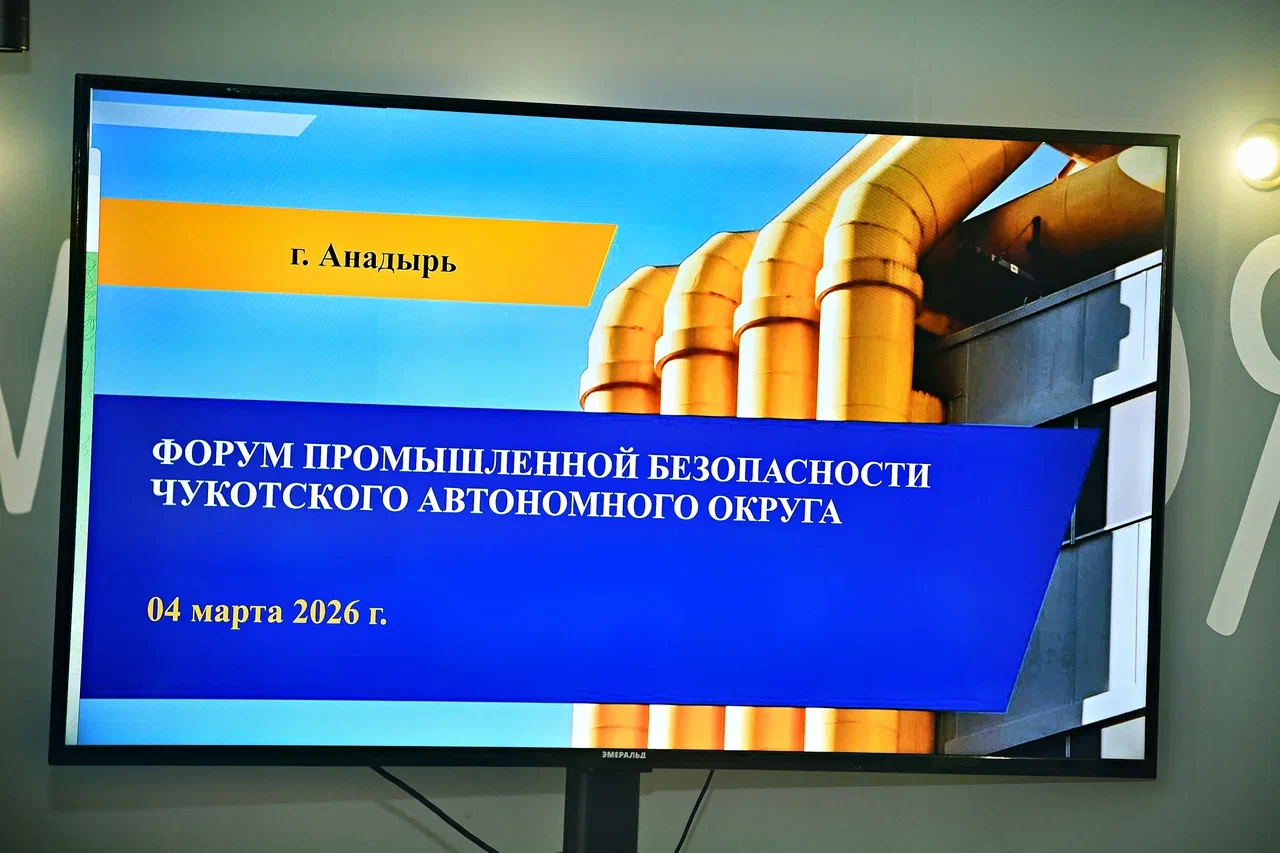 г. Анадырь

ФОРУМ ПРОМЫШЛЕННОЙ БЕЗОПАСНОСТИ ЧУКОТСКОГО АВТОНОМНОГО ОКРУГА

04 марта 2026 г.

ЭМЕРАЛЬД